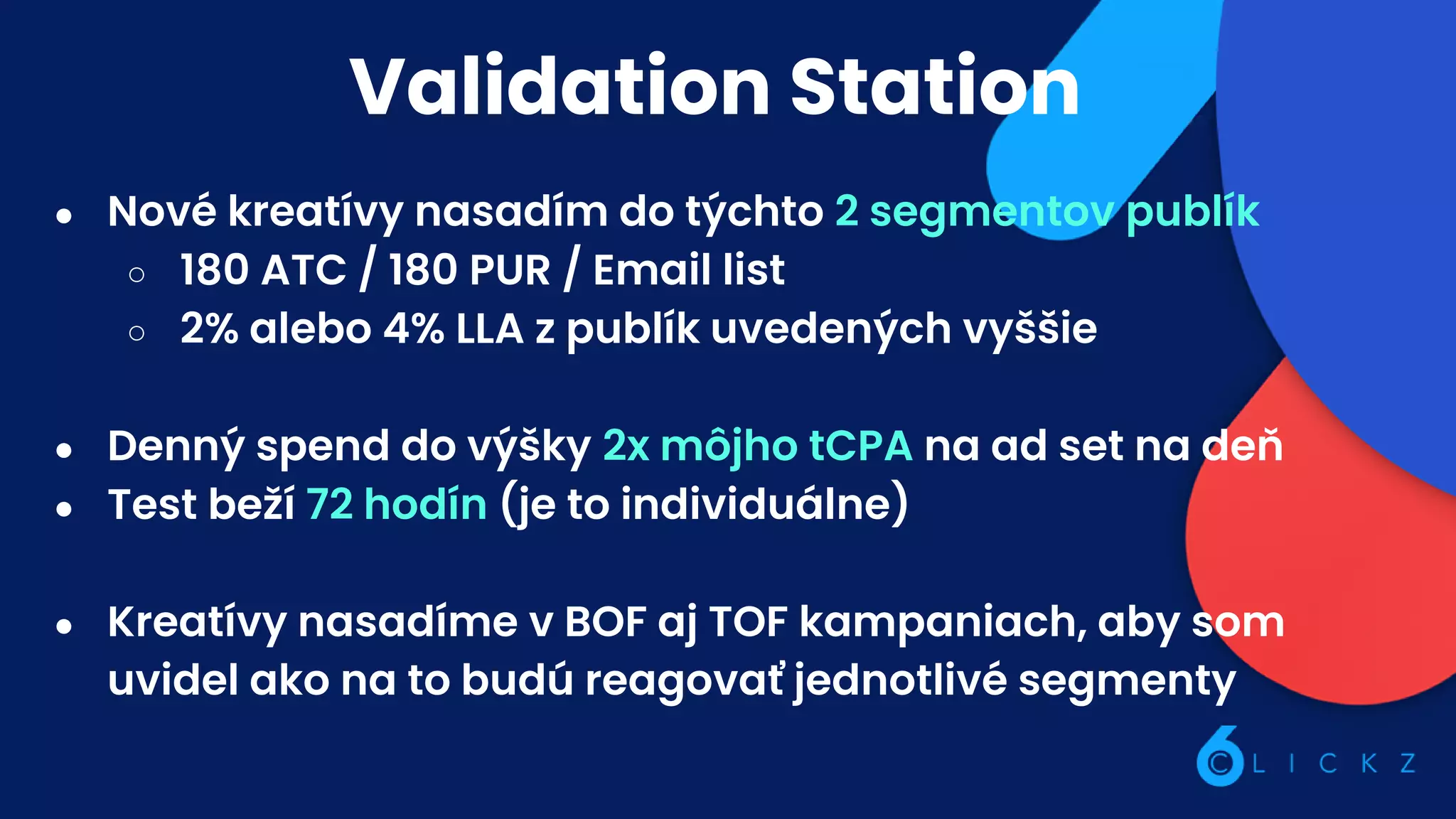 Validation Station

- Nové kreatívy nasadím do týchto 2 segmentov publík
  - 180 ATC / 180 PUR / Email list
  - 2% alebo 4% LLA z publík uvedených vyššie

- Denný spend do výšky 2x môjho tCPA na ad set na deň
- Test beží 72 hodín (je to individuálne)

- Kreatívy nasadíme v BOF aj TOF kampaniach, aby som uvidel ako na to budú reagovať jednotlivé segmenty

6CLICKZ